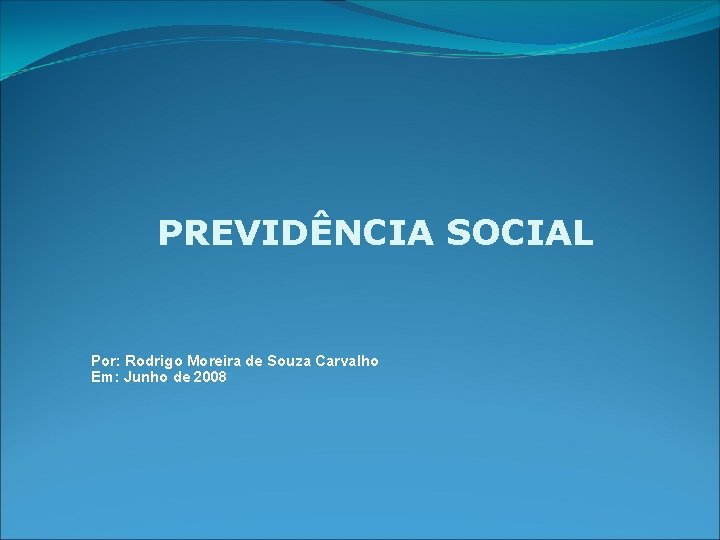 PREVIDÊNCIA SOCIAL

Por: Rodrigo Moreira de Souza Carvalho
Em: Junho de 2008